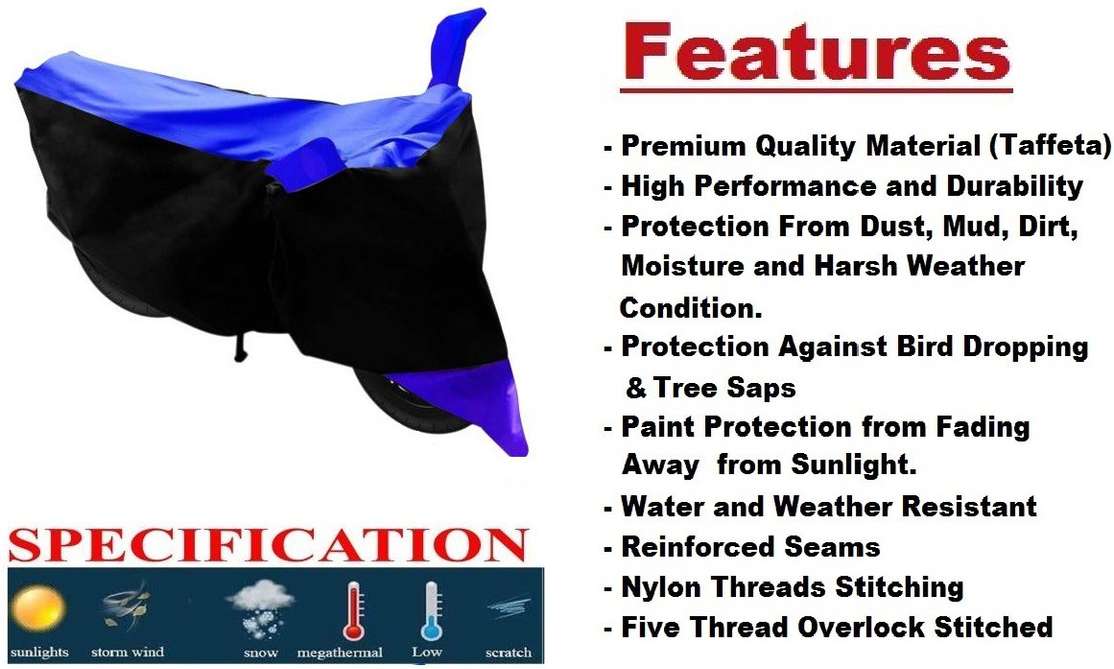 Features

- Premium Quality Material (Taffeta)
- High Performance and Durability
- Protection From Dust, Mud, Dirt, Moisture and Harsh Weather Condition.
- Protection Against Bird Dropping & Tree Saps
- Paint Protection from Fading Away from Sunlight.
- Water and Weather Resistant
- Reinforced Seams
- Nylon Threads Stitching
- Five Thread Overlock Stitched

SPECIFICATION

sunlights storm wind snow megathermal Low scratch